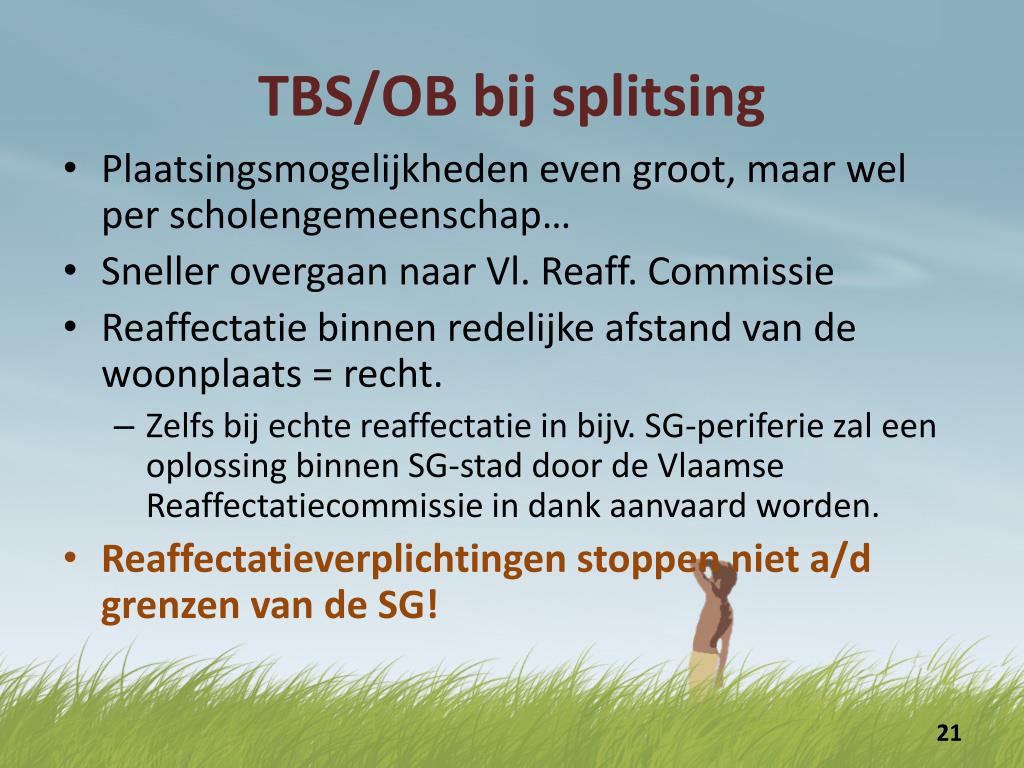 TBS/OB bij splitsing

• Plaatsingsmogelijkheden even groot, maar wel per scholengemeenschap…
• Sneller overgaan naar Vl. Reaff. Commissie
• Reaffectatie binnen redelijke afstand van de woonplaats = recht.
  – Zelfs bij echte reaffectatie in bijv. SG-periferie zal een oplossing binnen SG-stad door de Vlaamse Reaffectatiecommissie in dank aanvaard worden.
• Reaffectatieverplichtingen stoppen niet a/d grenzen van de SG!

21